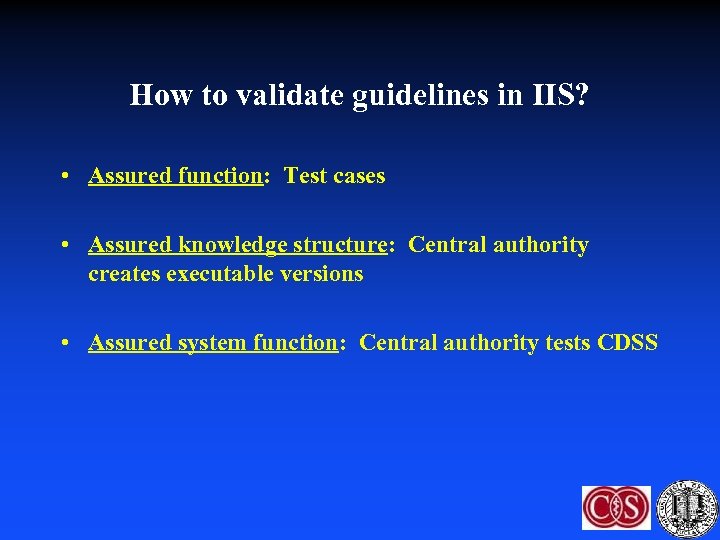 How to validate guidelines in IIS?

• Assured function: Test cases

• Assured knowledge structure: Central authority creates executable versions

• Assured system function: Central authority tests CDSS

CS